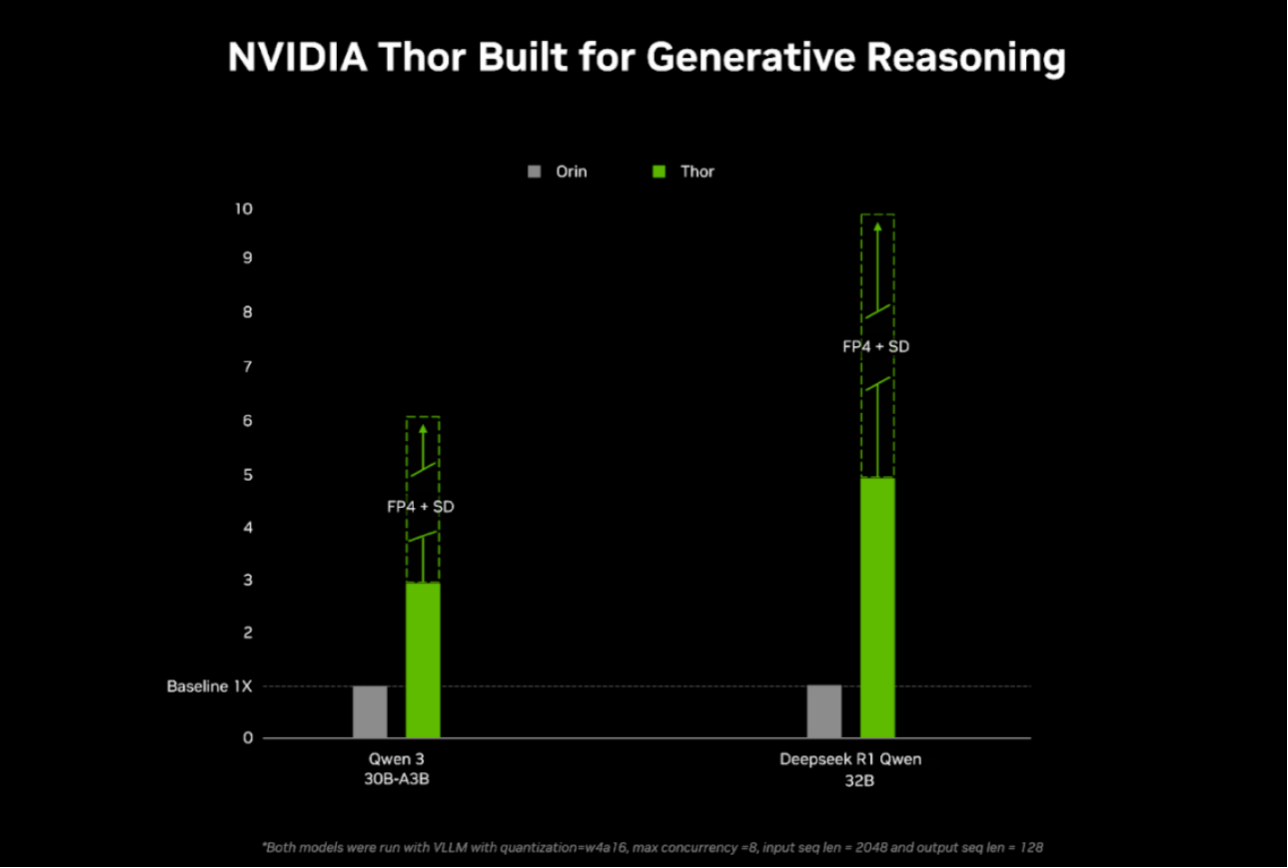 NVIDIA Thor Built for Generative Reasoning

Orin
Thor

10
9
8
7
6
5
4
3
2
Baseline 1X
0

FP4 + SD

FP4 + SD

Qwen 3
30B-A3B

Deepseek R1 Qwen
32B

*Both models were run with VLLM with quantization=w4a16, max concurrency =8, input seq len = 2048 and output seq len = 128